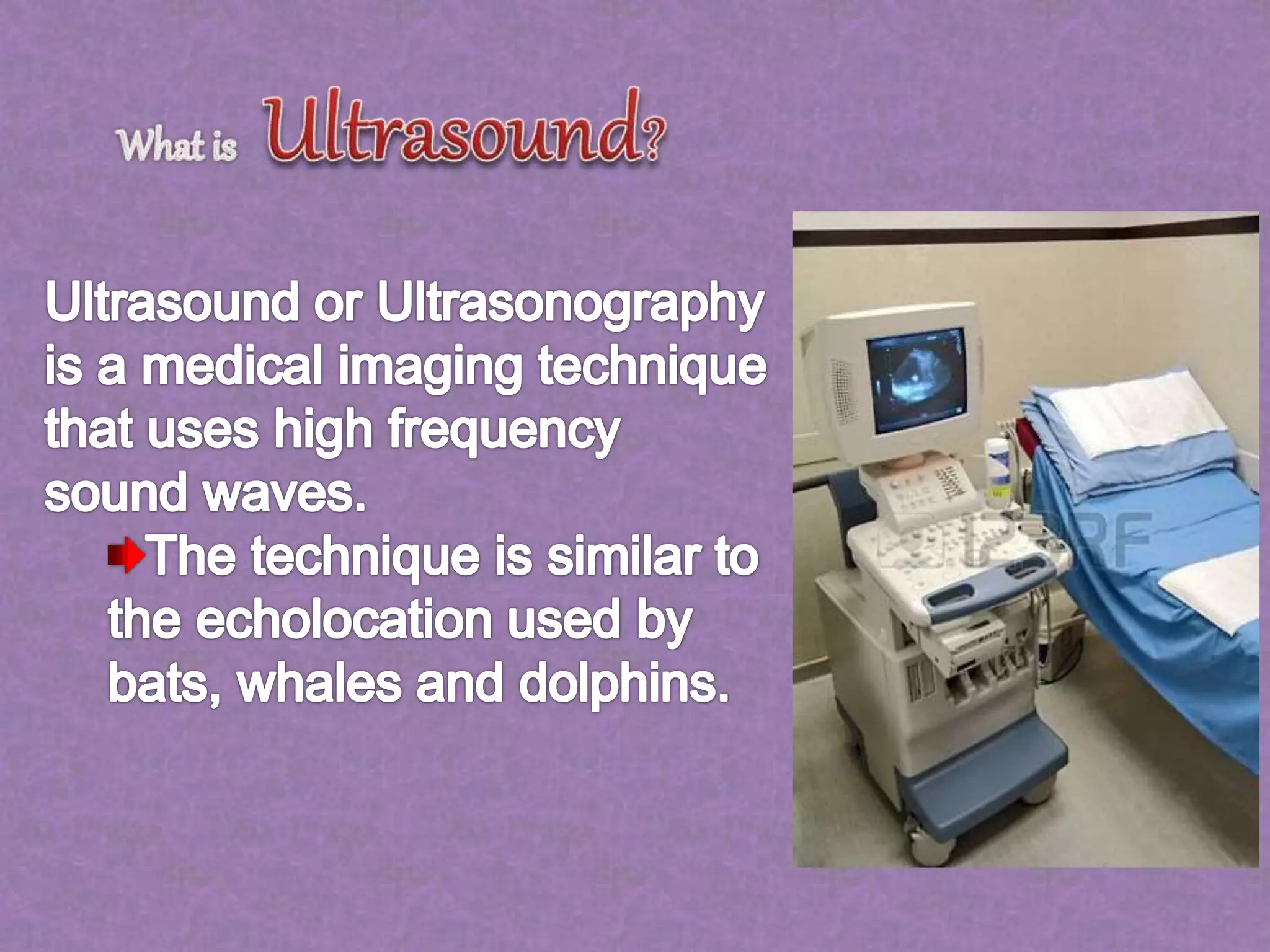 What is Ultrasound?

Ultrasound or Ultrasonography is a medical imaging technique that uses high frequency sound waves.

The technique is similar to the echolocation used by bats, whales and dolphins.

123RF